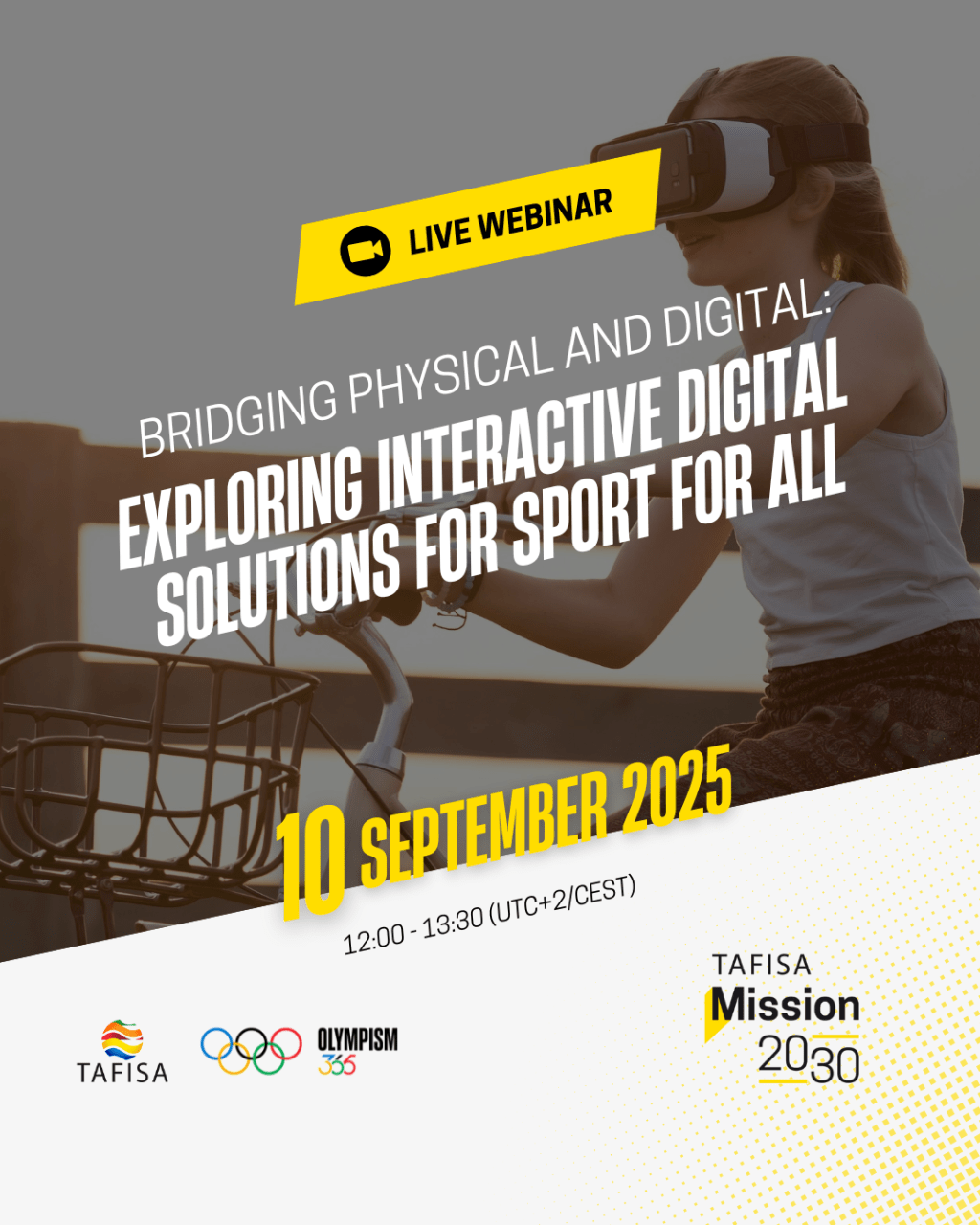 LIVE WEBINAR

BRIDGING PHYSICAL AND DIGITAL:
EXPLORING INTERACTIVE DIGITAL SOLUTIONS FOR SPORT FOR ALL

10 SEPTEMBER 2025

12:00 - 13:30 (UTC+2/CEST)

TAFISA

OLYMPISM 365

TAFISA Mission 2030